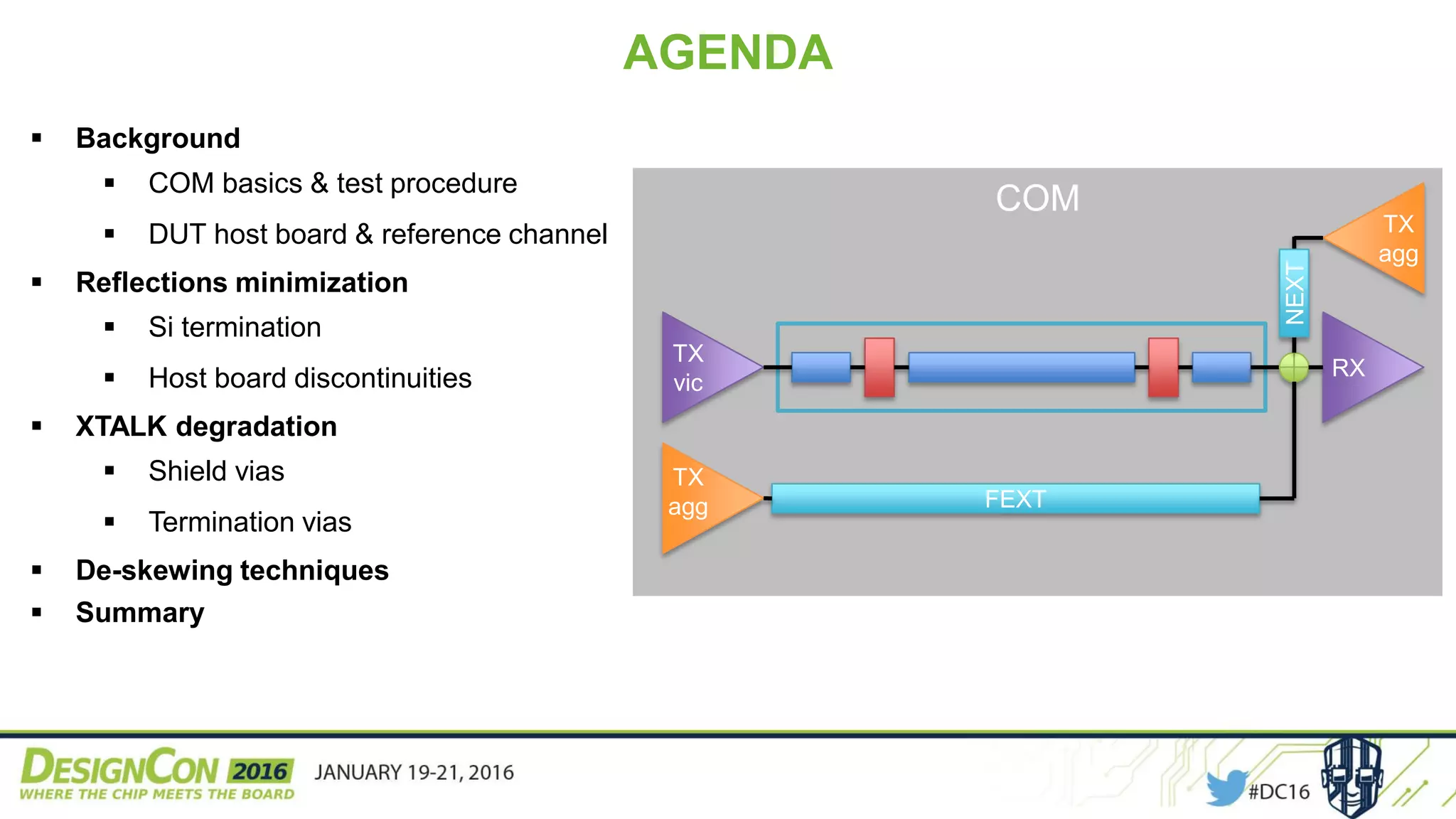 AGENDA

▪ Background
 ▪ COM basics & test procedure
 ▪ DUT host board & reference channel
▪ Reflections minimization
 ▪ Si termination
 ▪ Host board discontinuities
▪ XTALK degradation
 ▪ Shield vias
 ▪ Termination vias
▪ De-skewing techniques
▪ Summary

COM

TX agg

NEXT

TX vic

RX

TX agg

FEXT

DESIGNCON 2016
WHERE THE CHIP MEETS THE BOARD

JANUARY 19-21, 2016

#DC16